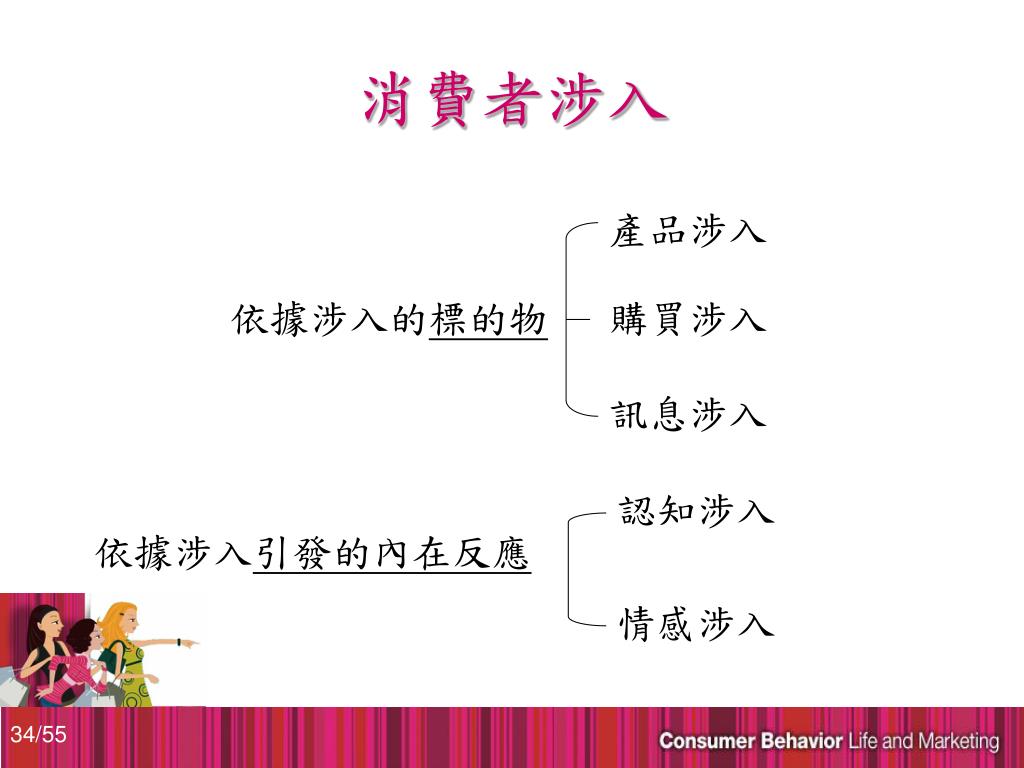 消費者涉入

依據涉入的標的物

產品涉入

購買涉入

訊息涉入

依據涉入引發的內在反應

認知涉入

情感涉入

34/55

Consumer Behavior Life and Marketing